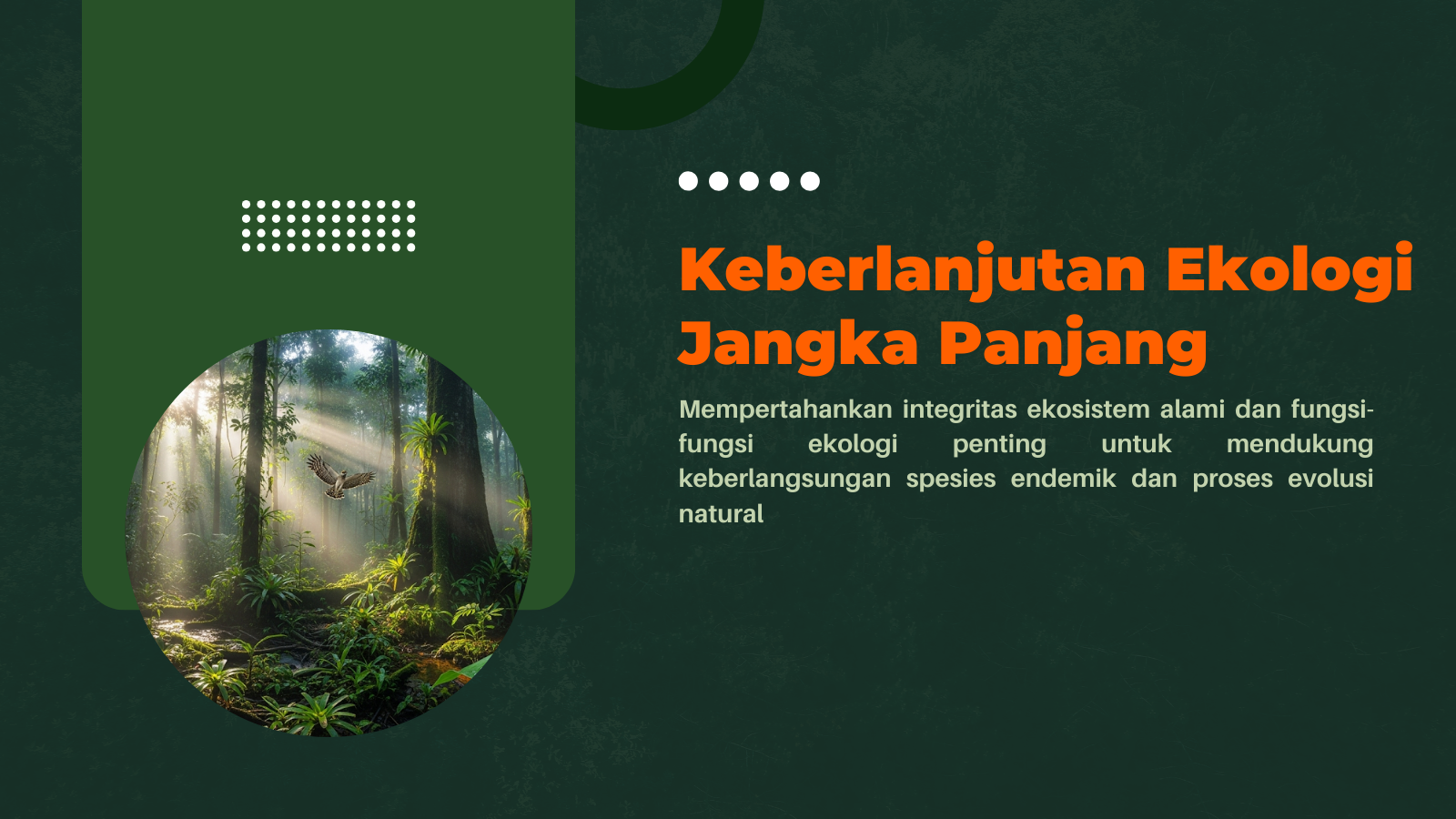 Keberlanjutan Ekologi Jangka Panjang

Mempertahankan integritas ekosistem alami dan fungsi-fungsi ekologi penting untuk mendukung keberlangsungan spesies endemik dan proses evolusi natural